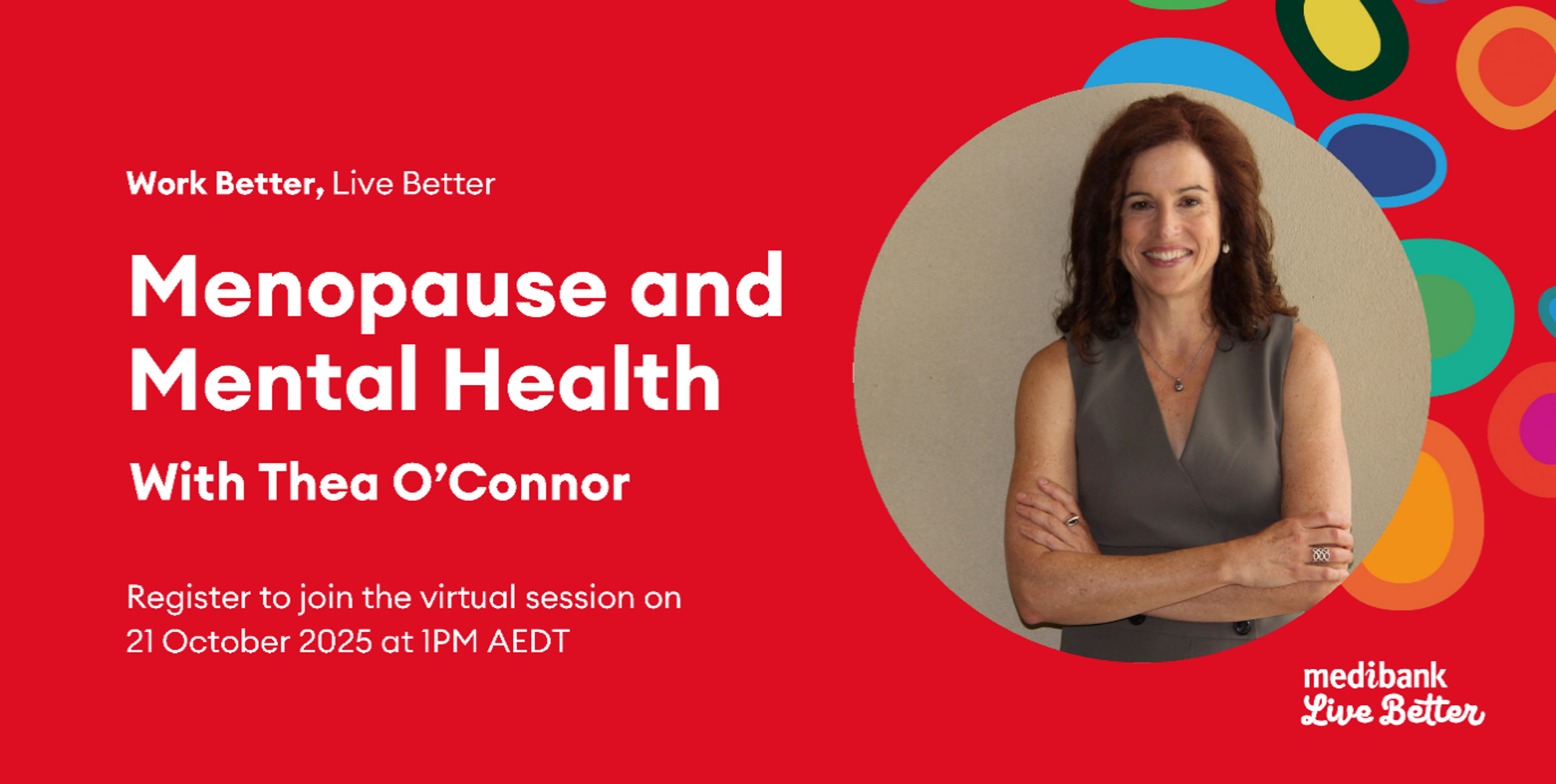 Work Better, Live Better

Menopause and Mental Health

With Thea O'Connor

Register to join the virtual session on 21 October 2025 at 1PM AEDT

medibank
Live Better